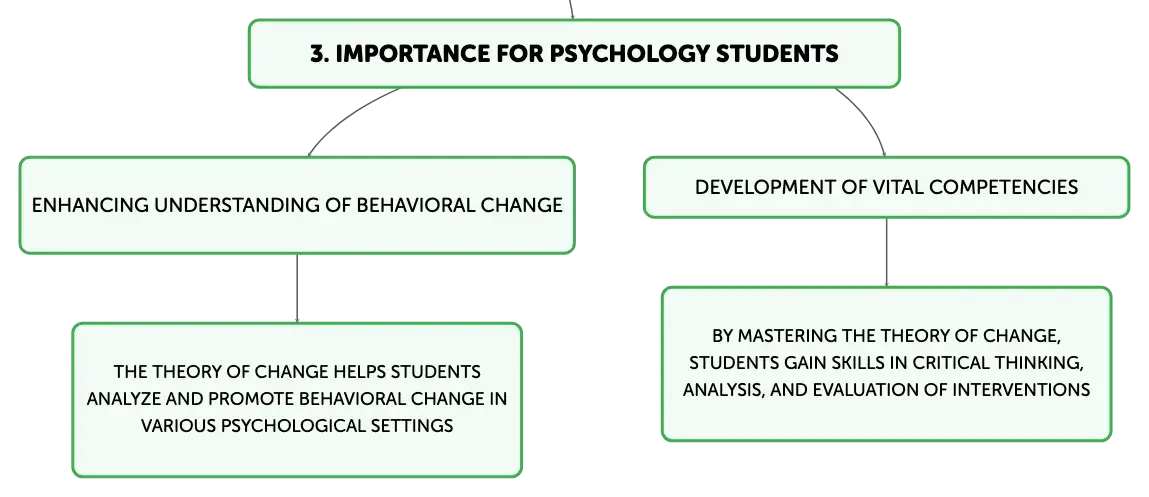 3. IMPORTANCE FOR PSYCHOLOGY STUDENTS

ENHANCING UNDERSTANDING OF BEHAVIORAL CHANGE

THE THEORY OF CHANGE HELPS STUDENTS ANALYZE AND PROMOTE BEHAVIORAL CHANGE IN VARIOUS PSYCHOLOGICAL SETTINGS

DEVELOPMENT OF VITAL COMPETENCIES

BY MASTERING THE THEORY OF CHANGE, STUDENTS GAIN SKILLS IN CRITICAL THINKING, ANALYSIS, AND EVALUATION OF INTERVENTIONS